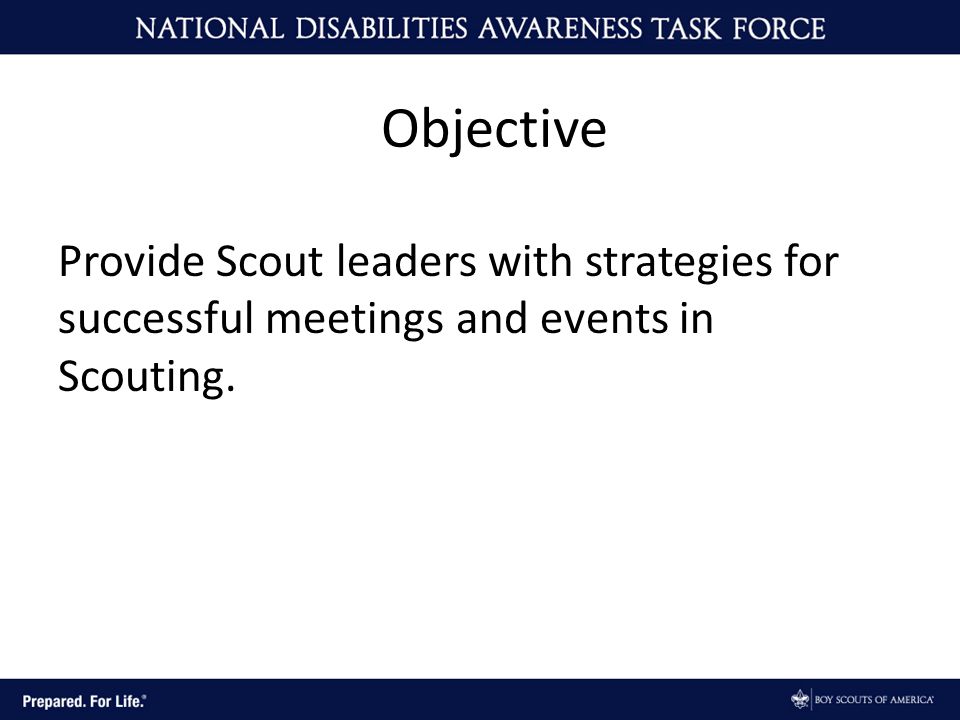 NATIONAL DISABILITIES AWARENESS TASK FORCE

Objective

Provide Scout leaders with strategies for successful meetings and events in Scouting.

Prepared. For Life.®

BOY SCOUTS OF AMERICA®